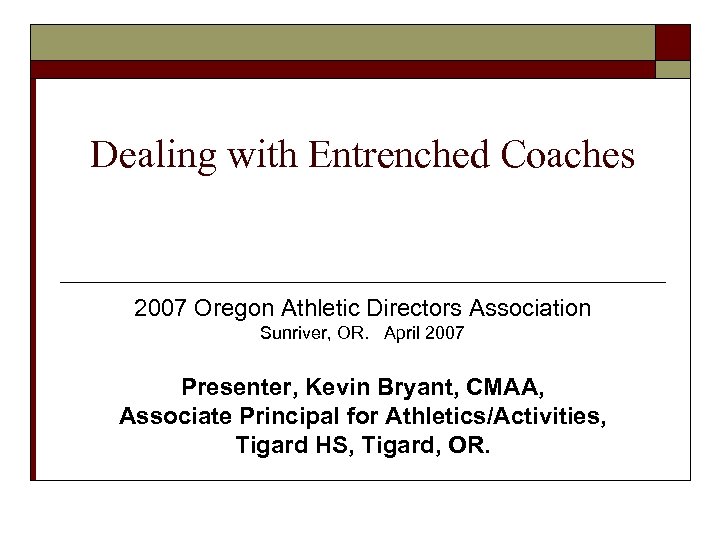 Dealing with Entrenched Coaches

2007 Oregon Athletic Directors Association
Sunriver, OR. April 2007

Presenter, Kevin Bryant, CMAA,
Associate Principal for Athletics/Activities,
Tigard HS, Tigard, OR.